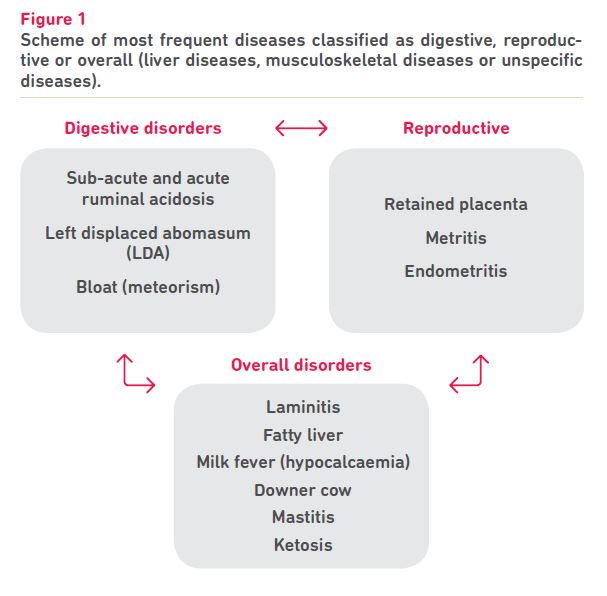 Figure 1
Scheme of most frequent diseases classified as digestive, reproductive or overall (liver diseases, musculoskeletal diseases or unspecific diseases).

Digestive disorders

Sub-acute and acute ruminal acidosis
Left displaced abomasum (LDA)
Bloat (meteorism)

Reproductive

Retained placenta
Metritis
Endometritis

Overall disorders

Laminitis
Fatty liver
Milk fever (hypocalcaemia)
Downer cow
Mastitis
Ketosis